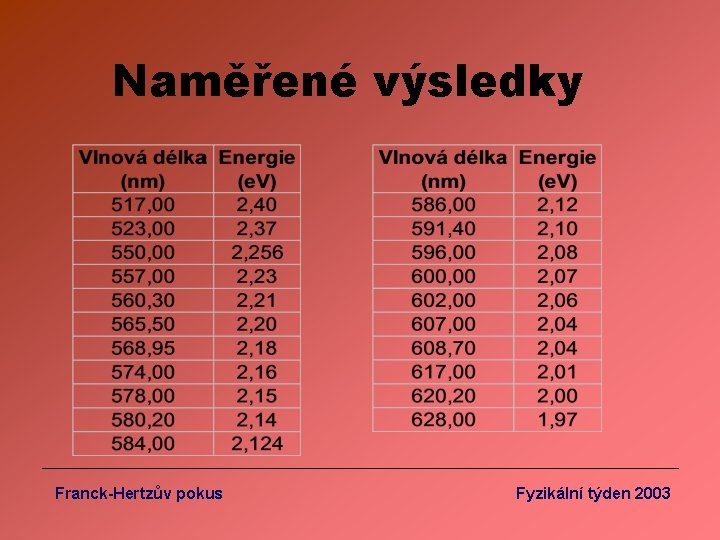 Naměřené výsledky

| Vlnová délka (nm) | Energie (eV) |
|---|---|
| 517,00 | 2,40 |
| 523,00 | 2,37 |
| 550,00 | 2,256 |
| 557,00 | 2,23 |
| 560,30 | 2,21 |
| 565,50 | 2,20 |
| 568,95 | 2,18 |
| 574,00 | 2,16 |
| 578,00 | 2,15 |
| 580,20 | 2,14 |
| 584,00 | 2,124 |

| Vlnová délka (nm) | Energie (eV) |
|---|---|
| 586,00 | 2,12 |
| 591,40 | 2,10 |
| 596,00 | 2,08 |
| 600,00 | 2,07 |
| 602,00 | 2,06 |
| 607,00 | 2,04 |
| 608,70 | 2,04 |
| 617,00 | 2,01 |
| 620,20 | 2,00 |
| 628,00 | 1,97 |

Franck-Hertzův pokus

Fyzikální týden 2003